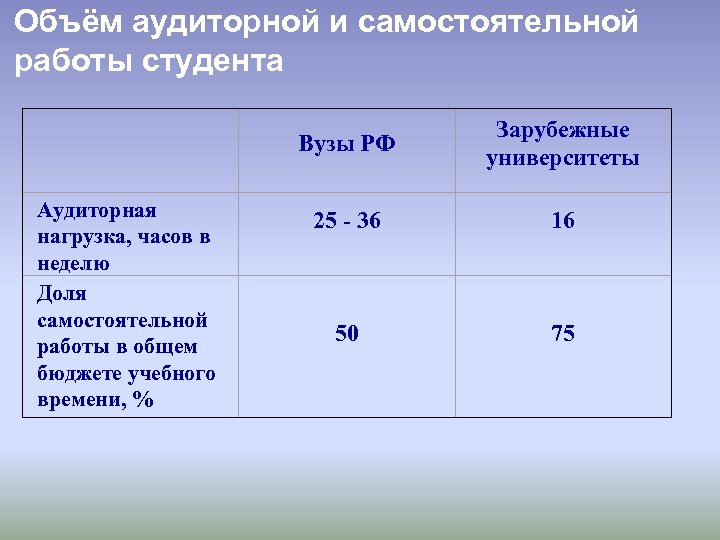 Объём аудиторной и самостоятельной работы студента

| | Вузы РФ | Зарубежные университеты |
|---|---|---|
| Аудиторная нагрузка, часов в неделю | 25 - 36 | 16 |
| Доля самостоятельной работы в общем бюджете учебного времени, % | 50 | 75 |